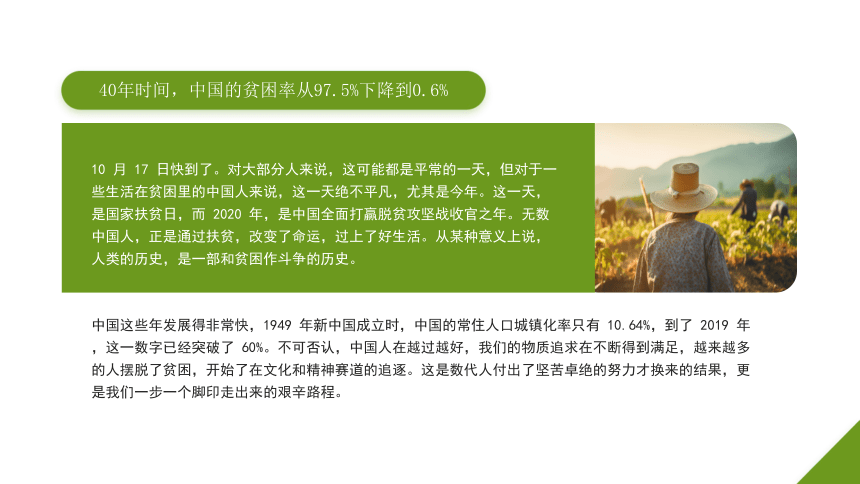 40年时间，中国的贫困率从97.5%下降到0.6%

10 月 17 日快到了。对大部分人来说，这可能都是平常的一天，但对于一些生活在贫困里的中国人来说，这一天绝不平凡，尤其是今年。这一天，是国家扶贫日，而 2020 年，是中国全面打赢脱贫攻坚战收官之年。无数中国人，正是通过扶贫，改变了命运，过上了好生活。从某种意义上说，人类的历史，是一部和贫困作斗争的历史。

中国这些年发展得非常快，1949 年新中国成立时，中国的常住人口城镇化率只有 10.64%，到了 2019 年，这一数字已经突破了 60%。不可否认，中国人在越过越好，我们的物质追求在不断得到满足，越来越多的人摆脱了贫困，开始了在文化和精神赛道的追逐。这是数代人付出了坚苦卓绝的努力才换来的结果，更是我们一步一个脚印走出来的艰辛路程。